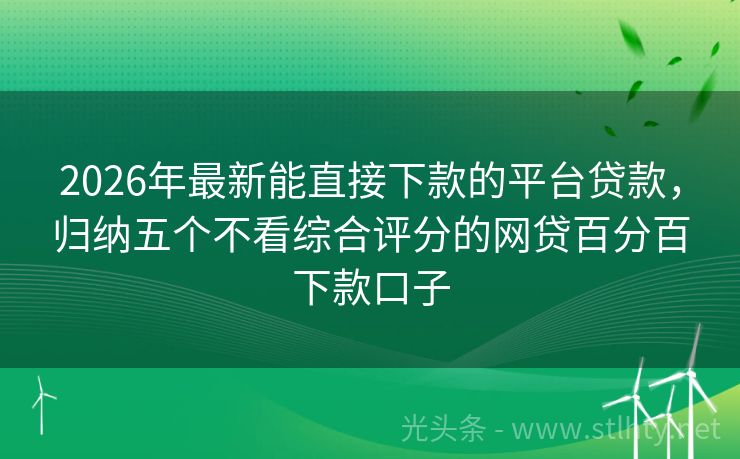 2026年最新能直接下款的平台贷款，归纳五个不看综合评分的网贷百分百下款口子

光头条 - www.stlhty.net